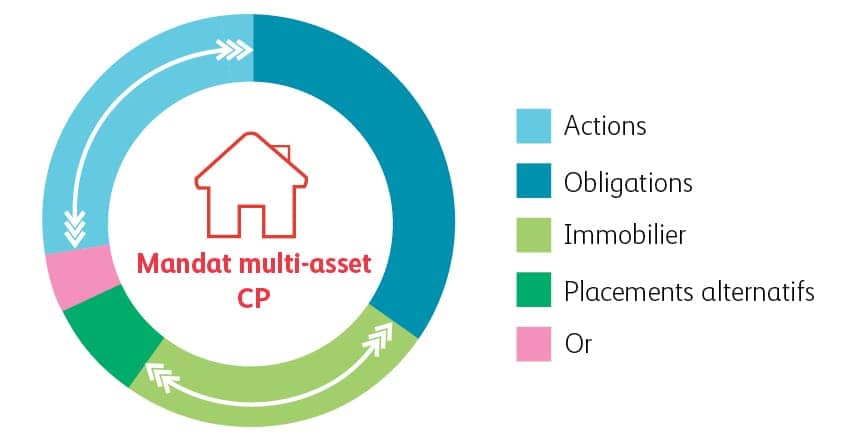 Mandat multi-asset CP

Actions

Obligations

Immobilier

Placements alternatifs

Or